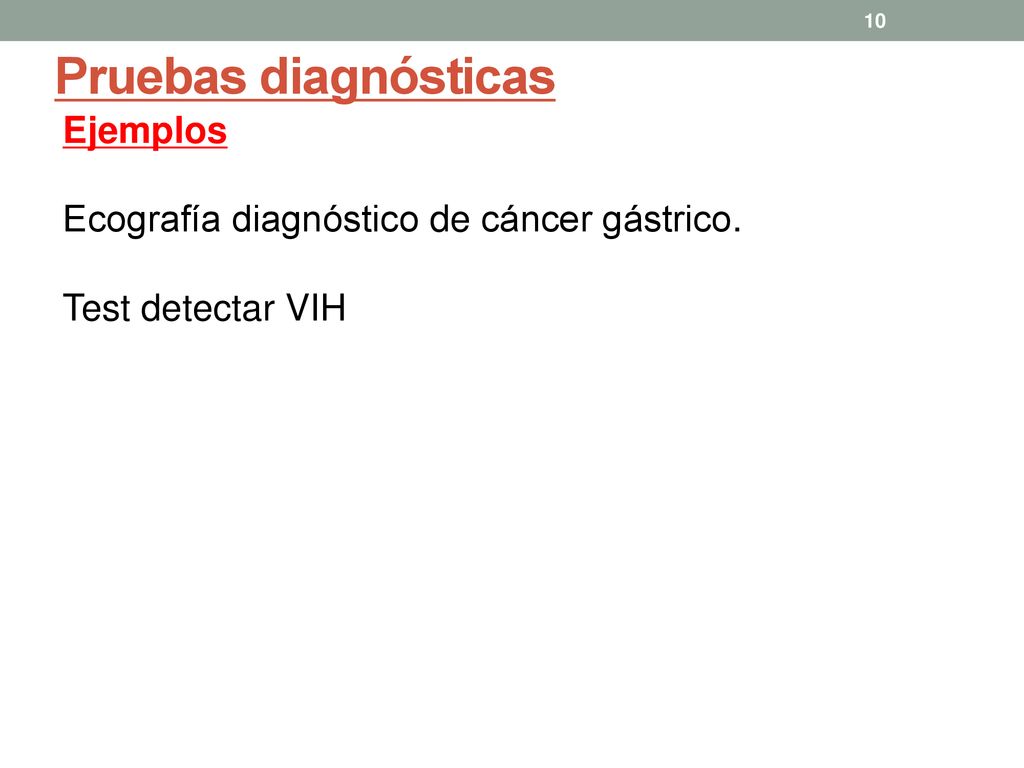 10

Pruebas diagnósticas

Ejemplos

Ecografía diagnóstico de cáncer gástrico.

Test detectar VIH